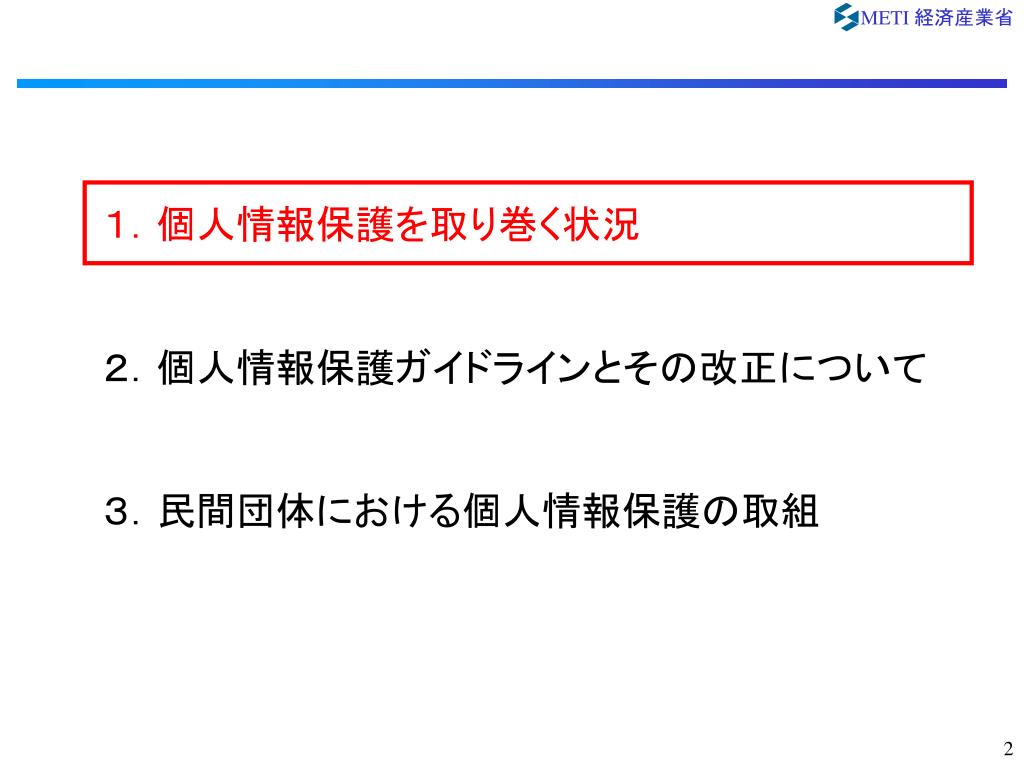 METI 経済産業省

１．個人情報保護を取り巻く状況

２．個人情報保護ガイドラインとその改正について

３．民間団体における個人情報保護の取組

2